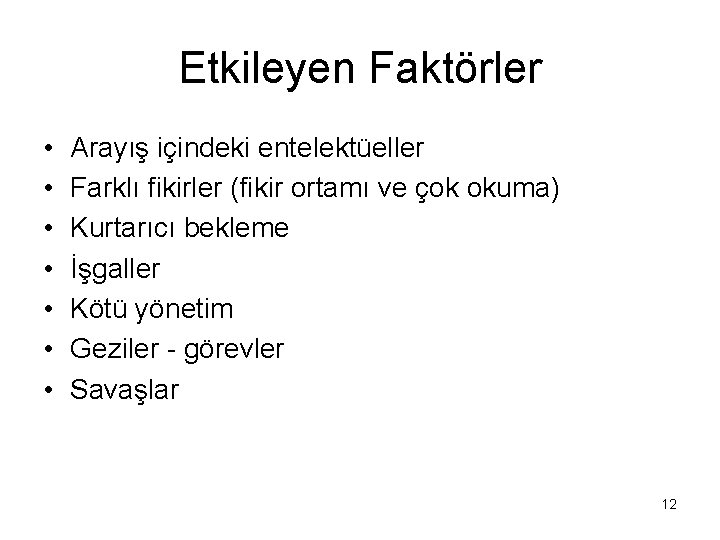 Etkileyen Faktörler

• Arayış içindeki entelektüeller
• Farklı fikirler (fikir ortamı ve çok okuma)
• Kurtarıcı bekleme
• İşgaller
• Kötü yönetim
• Geziler - görevler
• Savaşlar

12